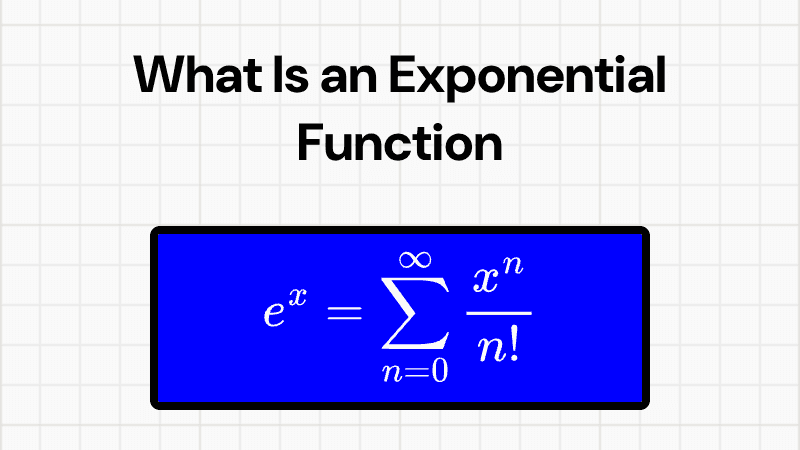 What Is an Exponential Function

$e^x = \sum_{n=0}^{\infty} \frac{x^n}{n!}$